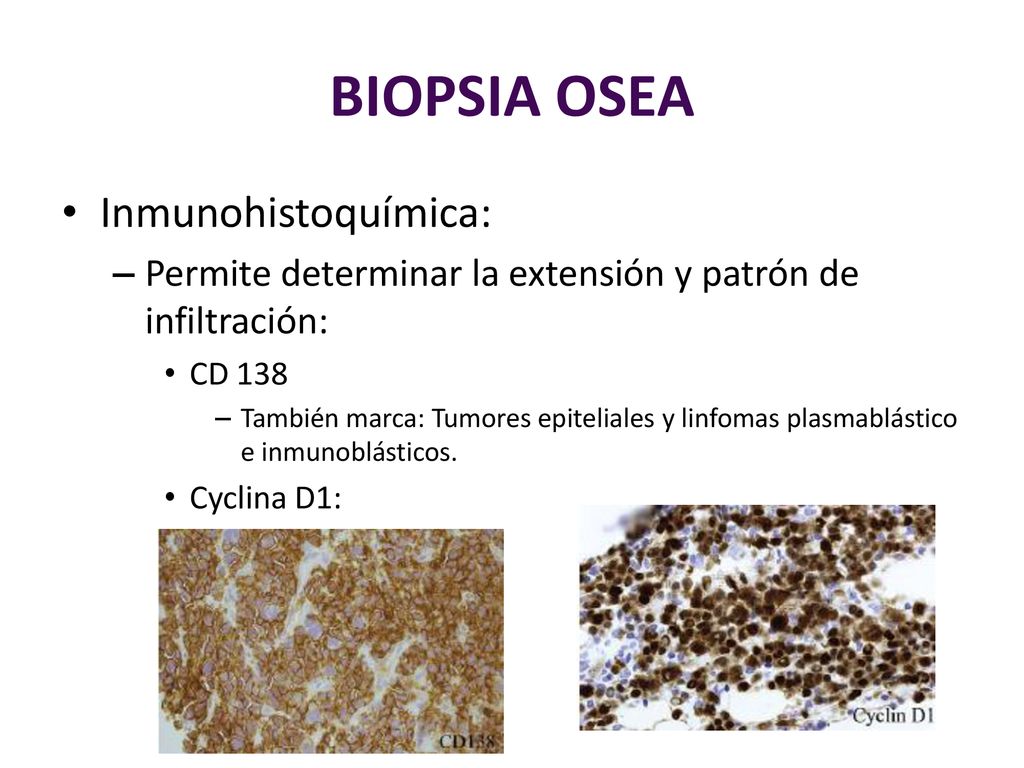 BIOPSIA OSEA

• Inmunohistoquímica:

– Permite determinar la extensión y patrón de infiltración:

• CD 138

– También marca: Tumores epiteliales y linfomas plasmablástico e inmunoblásticos.

• Cyclina D1:

CD138

Cyclin D1